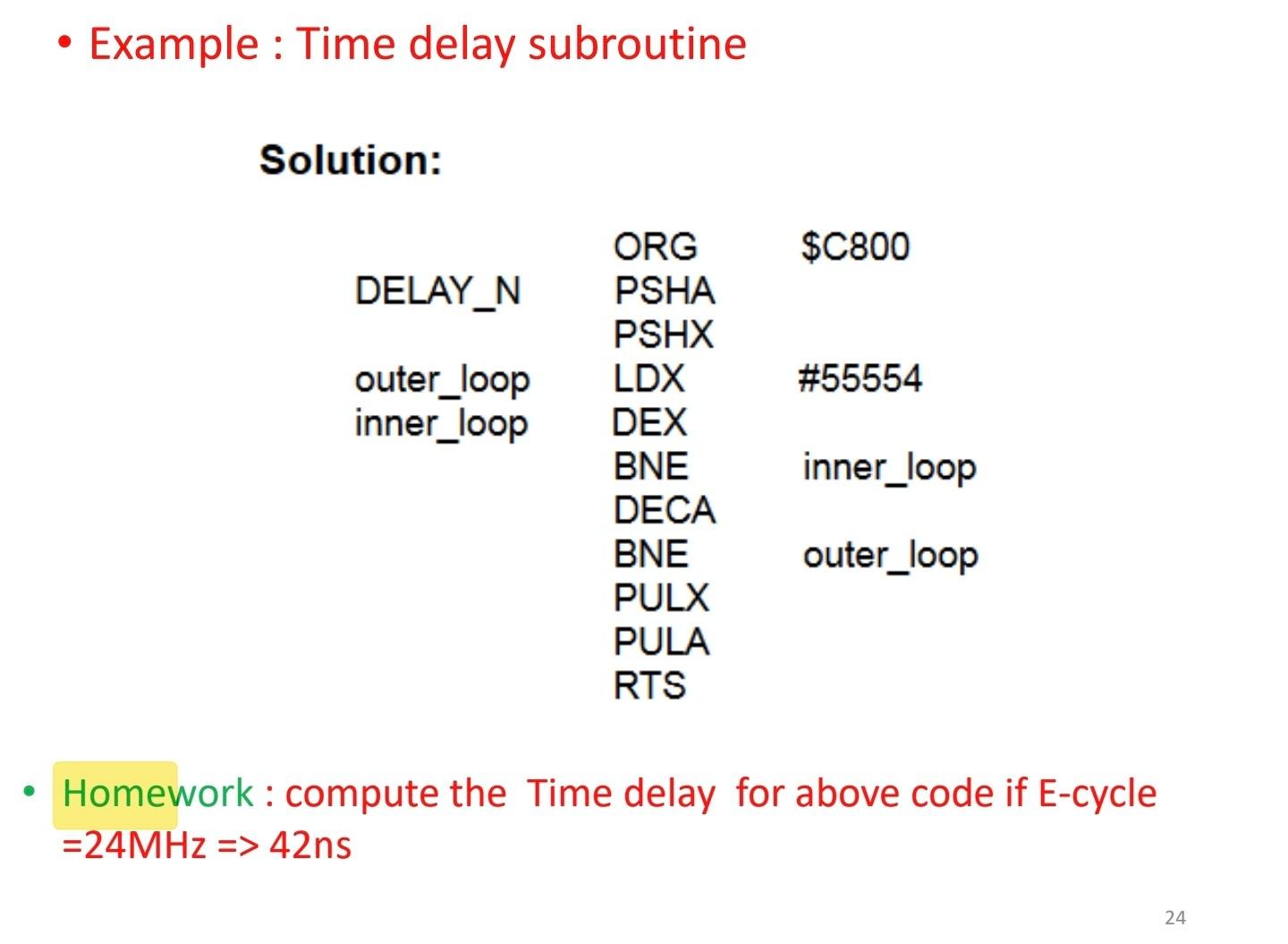 • Example : Time delay subroutine

Solution:

| | | |
|---|---|---|
| | ORG | \$C800 |
| DELAY_N | PSHA | |
| | PSHX | |
| outer_loop | LDX | #55554 |
| inner_loop | DEX | |
| | BNE | inner_loop |
| | DECA | |
| | BNE | outer_loop |
| | PULX | |
| | PULA | |
| | RTS | |

• Homework : compute the Time delay for above code if E-cycle =24MHz => 42ns

24